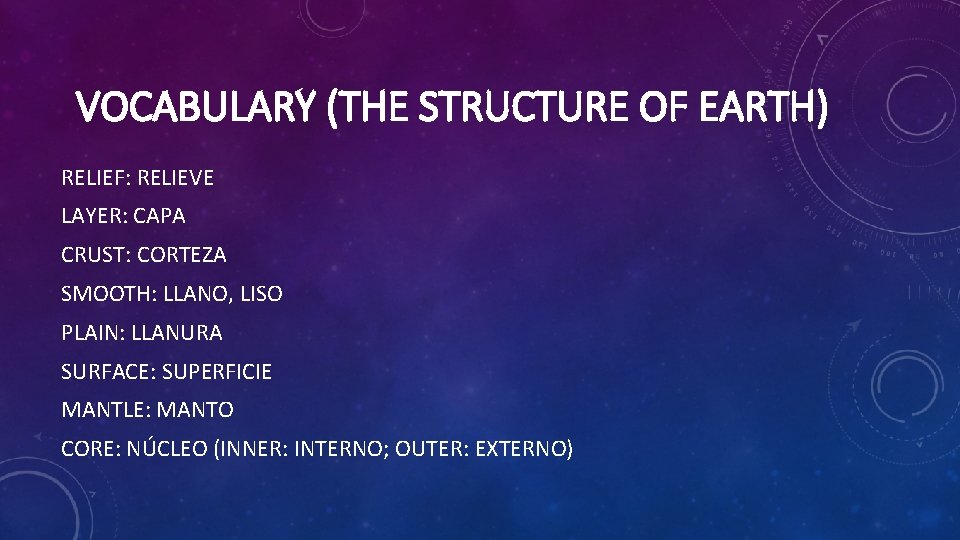 VOCABULARY (THE STRUCTURE OF EARTH)

RELIEF: RELIEVE

LAYER: CAPA

CRUST: CORTEZA

SMOOTH: LLANO, LISO

PLAIN: LLANURA

SURFACE: SUPERFICIE

MANTLE: MANTO

CORE: NÚCLEO (INNER: INTERNO; OUTER: EXTERNO)